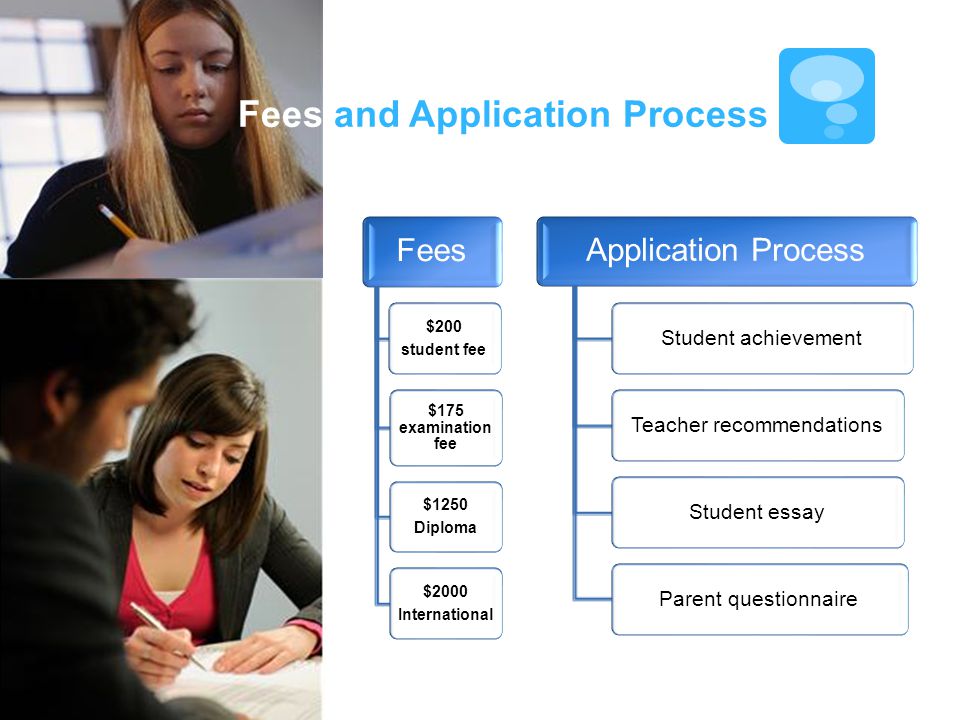 Fees and Application Process

Fees

\$200 student fee

\$175 examination fee

\$1250 Diploma

\$2000 International

Application Process

Student achievement

Teacher recommendations

Student essay

Parent questionnaire